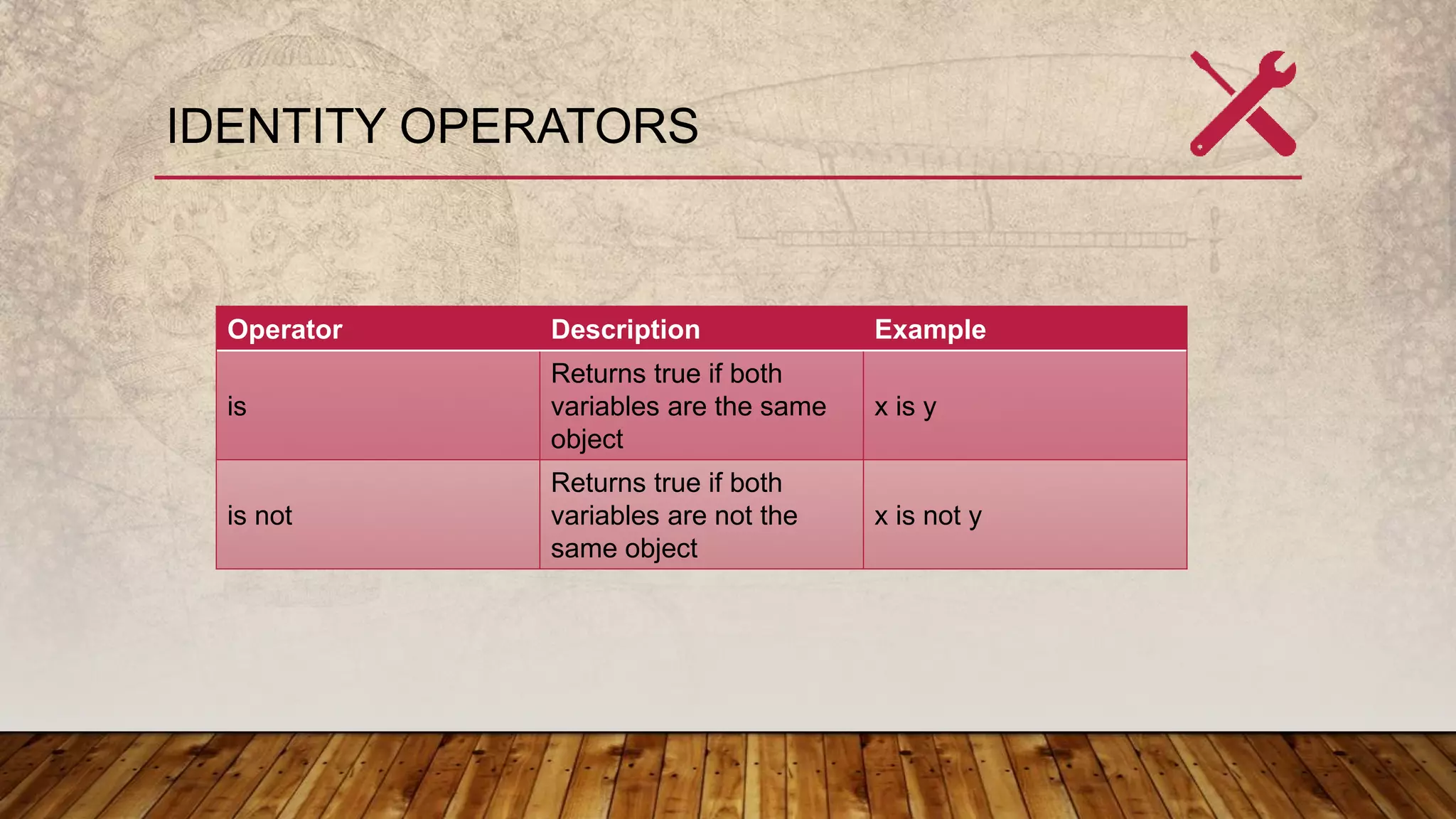 IDENTITY OPERATORS

| Operator | Description | Example |
|---|---|---|
| is | Returns true if both variables are the same object | x is y |
| is not | Returns true if both variables are not the same object | x is not y |